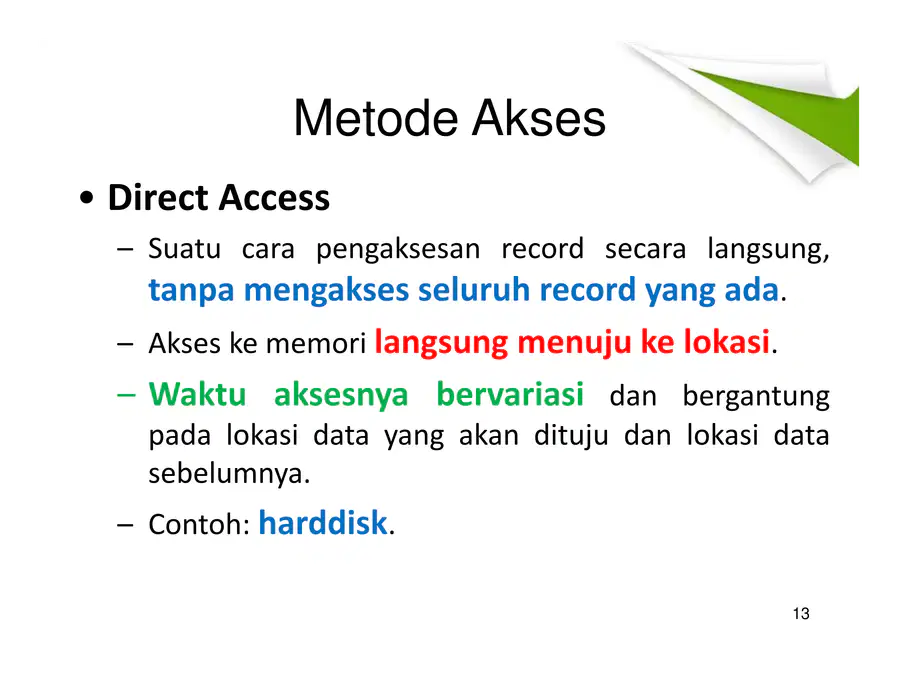 Metode Akses

• Direct Access

– Suatu cara pengaksesan record secara langsung, tanpa mengakses seluruh record yang ada.

– Akses ke memori langsung menuju ke lokasi.

– Waktu aksesnya bervariasi dan bergantung pada lokasi data yang akan dituju dan lokasi data sebelumnya.

– Contoh: harddisk.

13